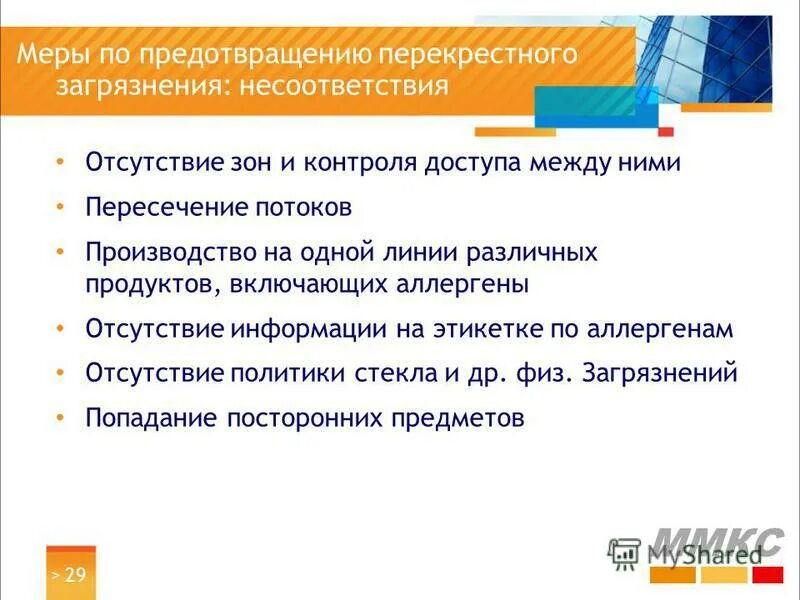 Меры по предотвращению перекрестного загрязнения: несоответствия

• Отсутствие зон и контроля доступа между ними
• Пересечение потоков
• Производство на одной линии различных продуктов, включающих аллергены
• Отсутствие информации на этикетке по аллергенам
• Отсутствие политики стекла и др. физ. Загрязнений
• Попадание посторонних предметов

> 29

ММКС

MyShared